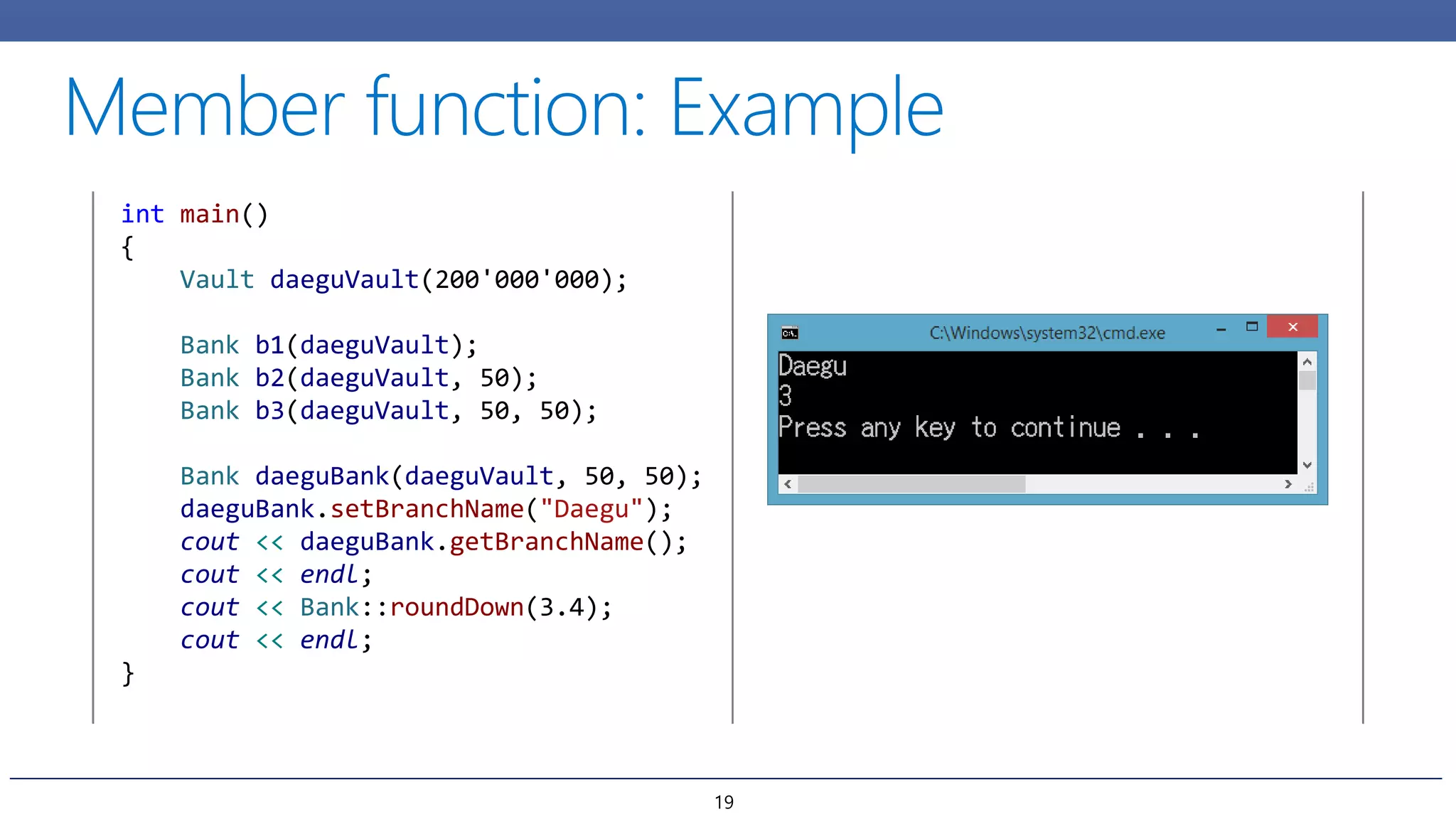 Member function: Example

int main()
{
    Vault daeguVault(200'000'000);

    Bank b1(daeguVault);
    Bank b2(daeguVault, 50);
    Bank b3(daeguVault, 50, 50);

    Bank daeguBank(daeguVault, 50, 50);
    daeguBank.setBranchName("Daegu");
    cout << daeguBank.getBranchName();
    cout << endl;
    cout << Bank::roundDown(3.4);
    cout << endl;
}

C:\Windows\system32\cmd.exe

Daegu
3
Press any key to continue . . .

19